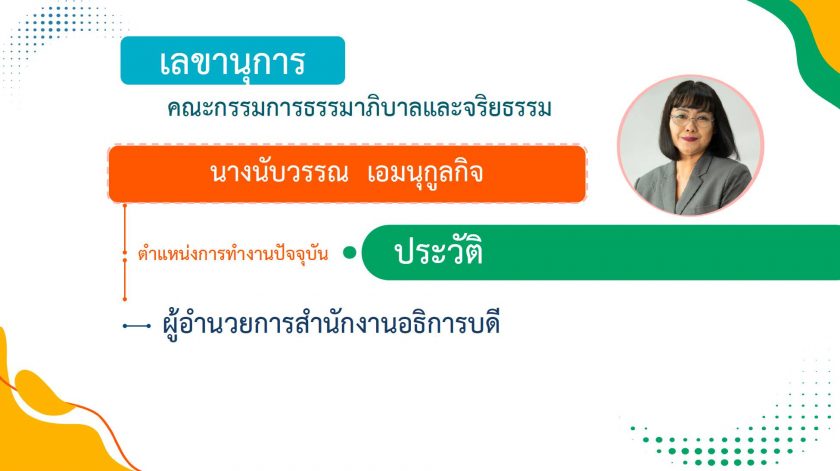 เลขานุการ

คณะกรรมการธรรมาภิบาลและจริยธรรม

นางนับวรรณ เอมนุกูลกิจ

ตำแหน่งการทำงานปัจจุบัน

ประวัติ

ผู้อำนวยการสำนักงานอธิการบดี